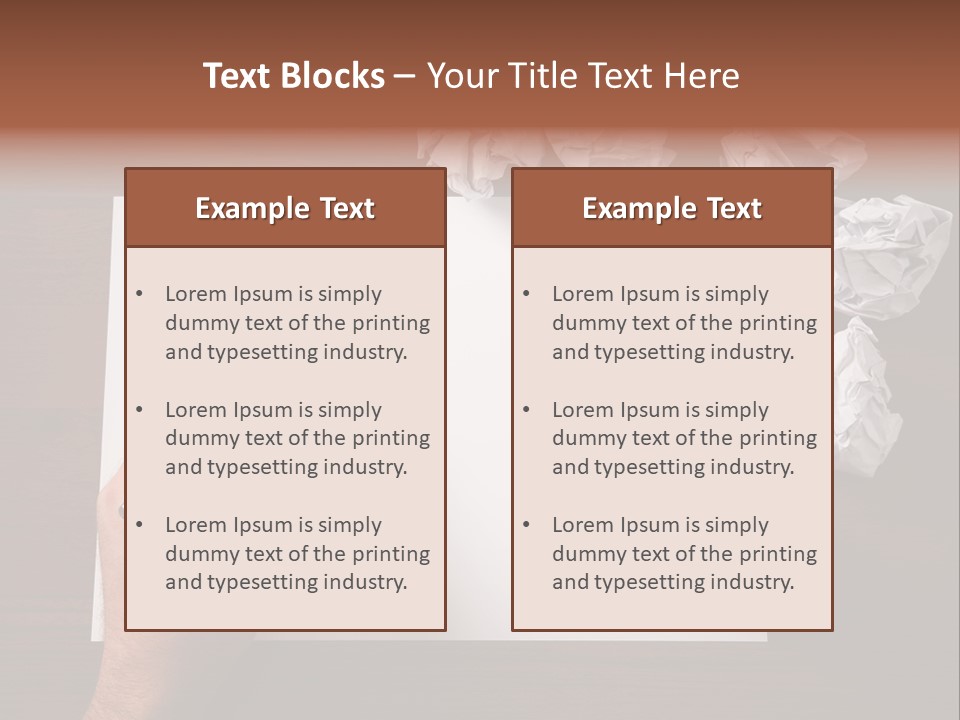 Text Blocks – Your Title Text Here

Example Text

• Lorem Ipsum is simply dummy text of the printing and typesetting industry.

• Lorem Ipsum is simply dummy text of the printing and typesetting industry.

• Lorem Ipsum is simply dummy text of the printing and typesetting industry.

Example Text

• Lorem Ipsum is simply dummy text of the printing and typesetting industry.

• Lorem Ipsum is simply dummy text of the printing and typesetting industry.

• Lorem Ipsum is simply dummy text of the printing and typesetting industry.